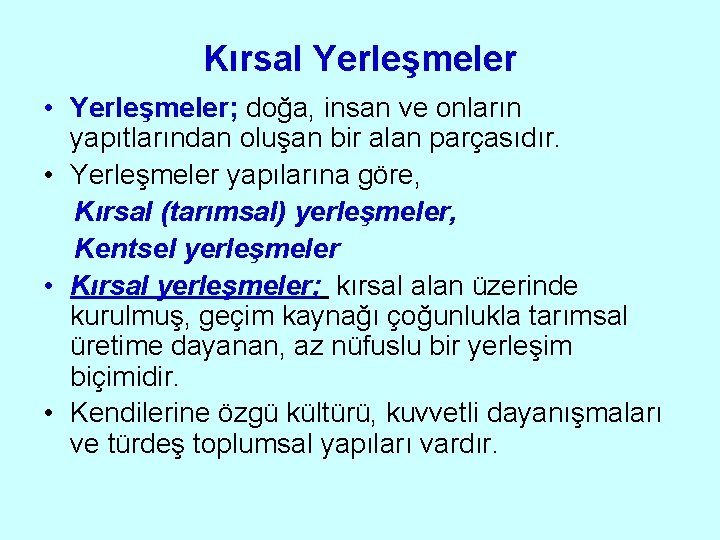 Kırsal Yerleşmeler

• Yerleşmeler; doğa, insan ve onların yapıtlarından oluşan bir alan parçasıdır.

• Yerleşmeler yapılarına göre,

Kırsal (tarımsal) yerleşmeler,

Kentsel yerleşmeler

• Kırsal yerleşmeler; kırsal alan üzerinde kurulmuş, geçim kaynağı çoğunlukla tarımsal üretime dayanan, az nüfuslu bir yerleşim biçimidir.

• Kendilerine özgü kültürü, kuvvetli dayanışmaları ve türdeş toplumsal yapıları vardır.